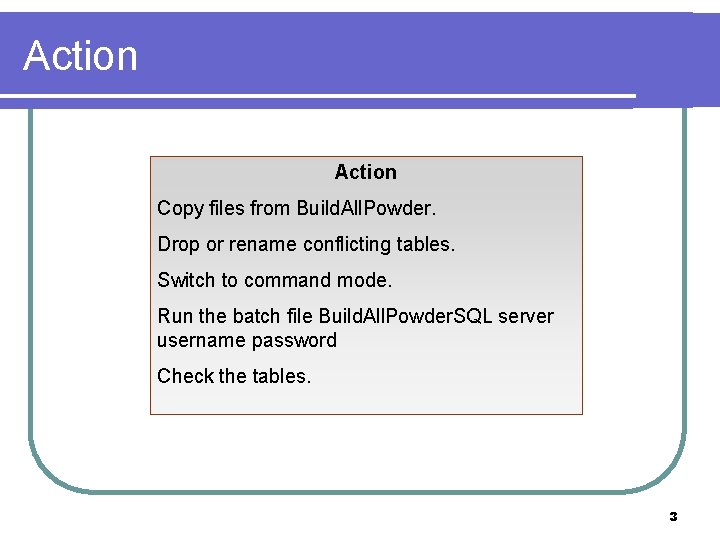 Action

Action

Copy files from BuildAllPowder.

Drop or rename conflicting tables.

Switch to command mode.

Run the batch file BuildAllPowderSQL server username password

Check the tables.

3